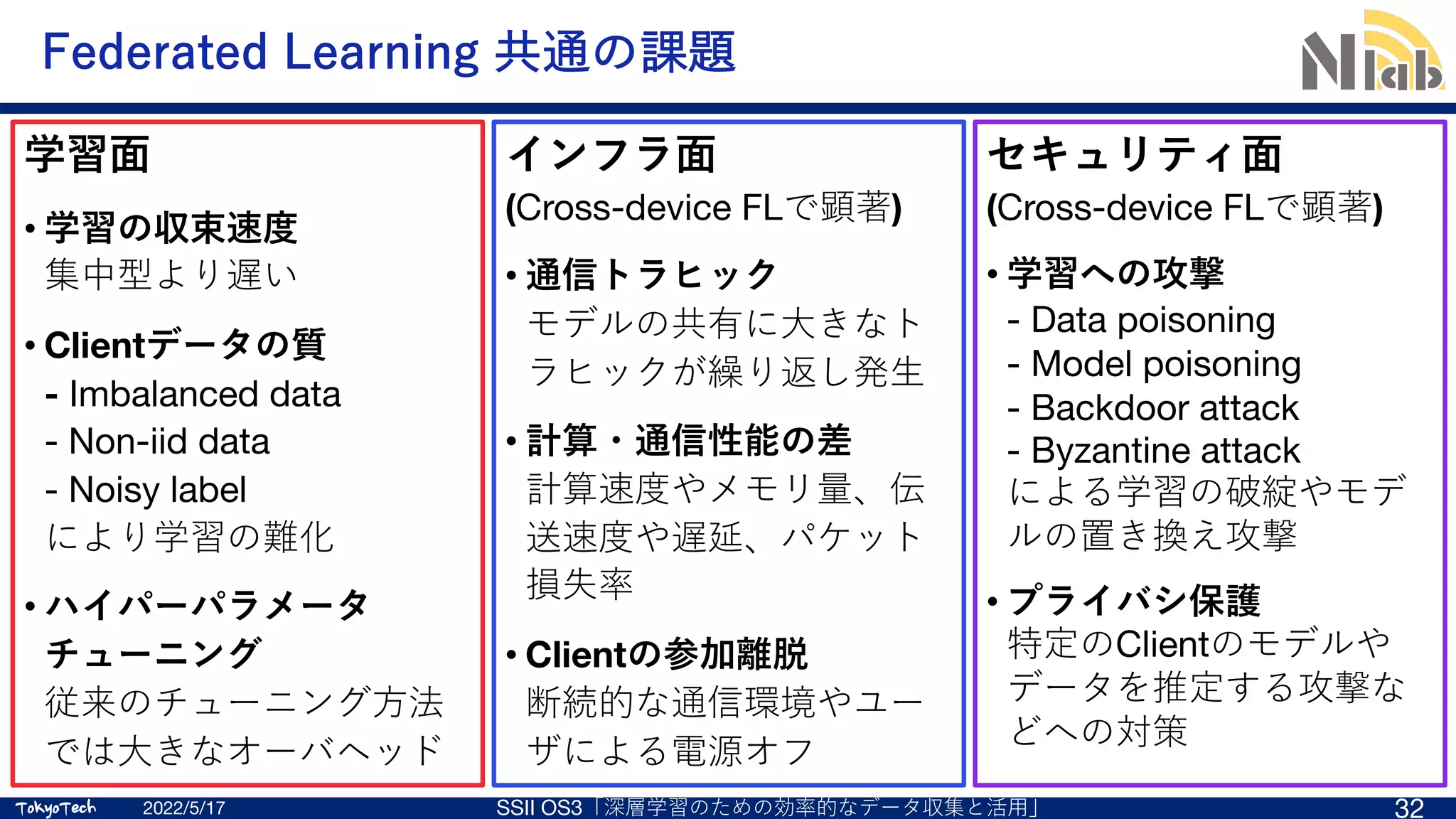 Federated Learning 共通の課題

N lab

学習面

• 学習の収束速度
集中型より遅い

• Clientデータの質
- Imbalanced data
- Non-iid data
- Noisy label
により学習の難化

• ハイパーパラメータチューニング
従来のチューニング方法では大きなオーバヘッド

インフラ面
(Cross-device FLで顕著)

• 通信トラヒック
モデルの共有に大きなトラヒックが繰り返し発生

• 計算・通信性能の差
計算速度やメモリ量、伝送速度や遅延、パケット損失率

• Clientの参加離脱
断続的な通信環境やユーザによる電源オフ

セキュリティ面
(Cross-device FLで顕著)

• 学習への攻撃
- Data poisoning
- Model poisoning
- Backdoor attack
- Byzantine attack
による学習の破綻やモデルの置き換え攻撃

• プライバシ保護
特定のClientのモデルやデータを推定する攻撃などへの対策

TokyoTech 2022/5/17 SSII OS3「深層学習のための効率的なデータ収集と活用」 32